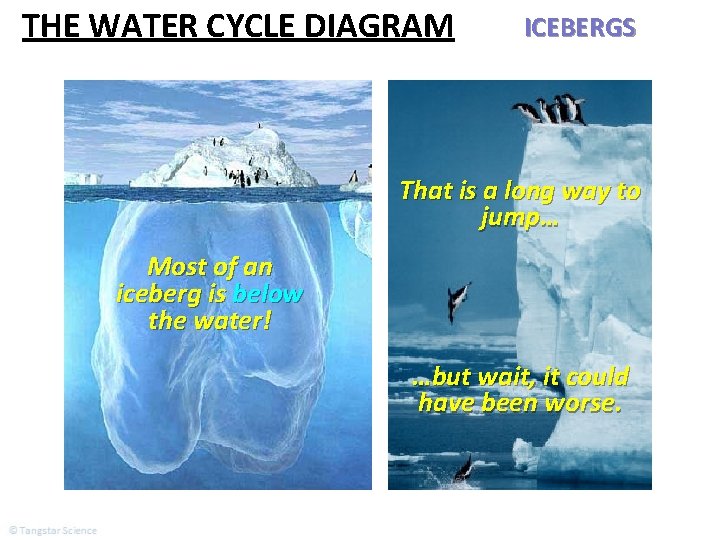 THE WATER CYCLE DIAGRAM

ICEBERGS

Most of an iceberg is below the water!

That is a long way to jump...

...but wait, it could have been worse.

© Tangstar Science